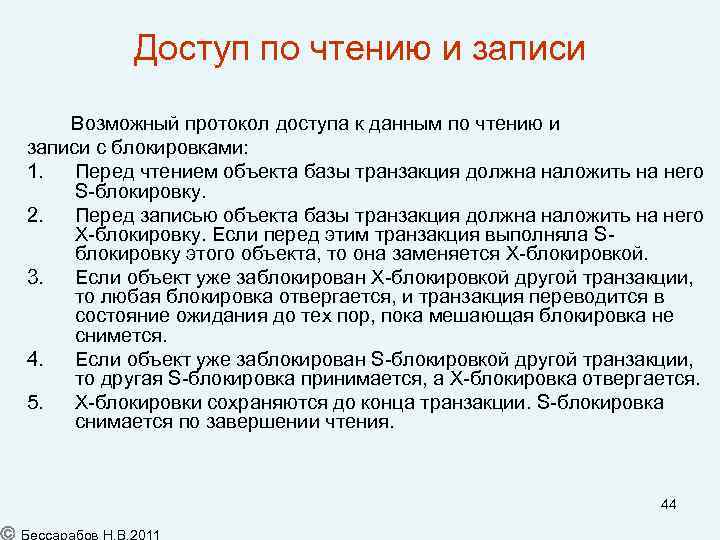 Доступ по чтению и записи

Возможный протокол доступа к данным по чтению и записи с блокировками:

1. Перед чтением объекта базы транзакция должна наложить на него S-блокировку.
2. Перед записью объекта базы транзакция должна наложить на него X-блокировку. Если перед этим транзакция выполняла S-блокировку этого объекта, то она заменяется X-блокировкой.
3. Если объект уже заблокирован X-блокировкой другой транзакции, то любая блокировка отвергается, и транзакция переводится в состояние ожидания до тех пор, пока мешающая блокировка не снимется.
4. Если объект уже заблокирован S-блокировкой другой транзакции, то другая S-блокировка принимается, а X-блокировка отвергается.
5. X-блокировки сохраняются до конца транзакции. S-блокировка снимается по завершении чтения.

44

© Бессарабов Н.В.2011